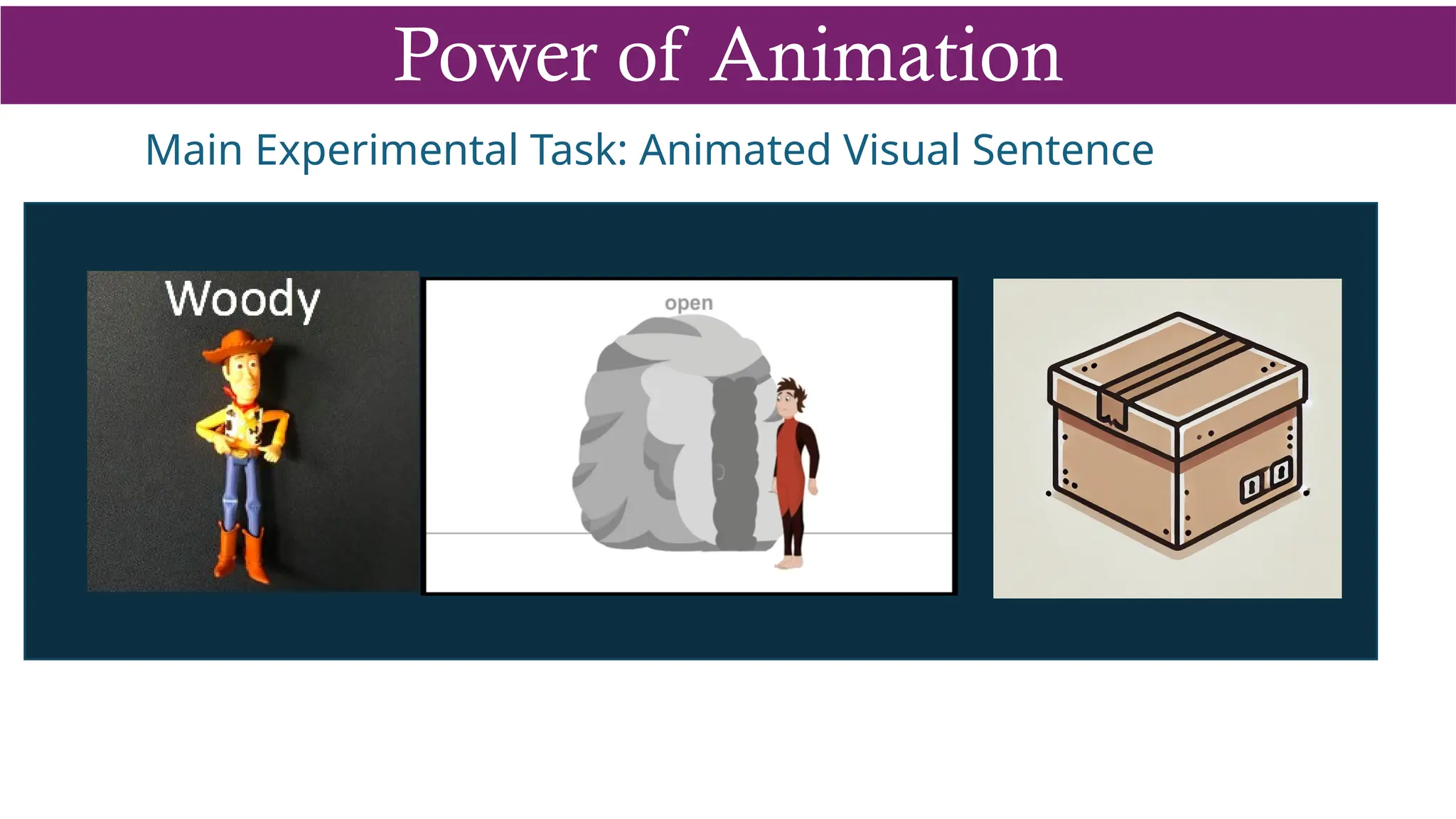 Power of Animation

Main Experimental Task: Animated Visual Sentence

Woody

open